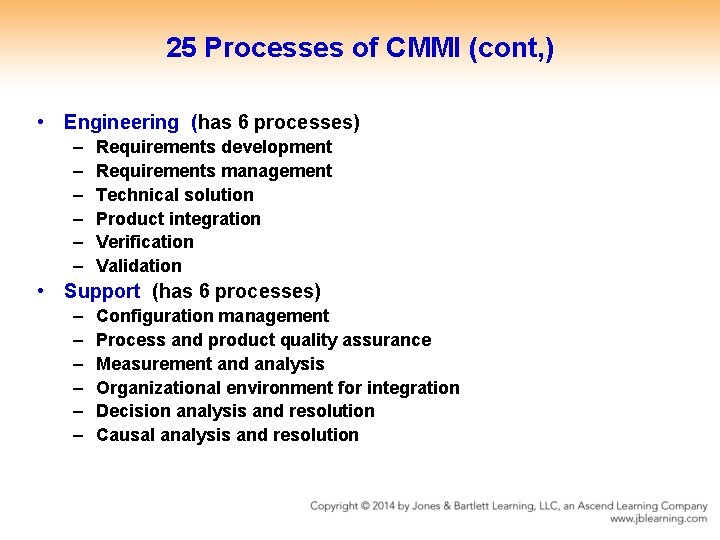 25 Processes of CMMI (cont,)

• Engineering (has 6 processes)
– Requirements development
– Requirements management
– Technical solution
– Product integration
– Verification
– Validation
• Support (has 6 processes)
– Configuration management
– Process and product quality assurance
– Measurement and analysis
– Organizational environment for integration
– Decision analysis and resolution
– Causal analysis and resolution

Copyright © 2014 by Jones & Bartlett Learning, LLC, an Ascend Learning Company
www.jblearning.com